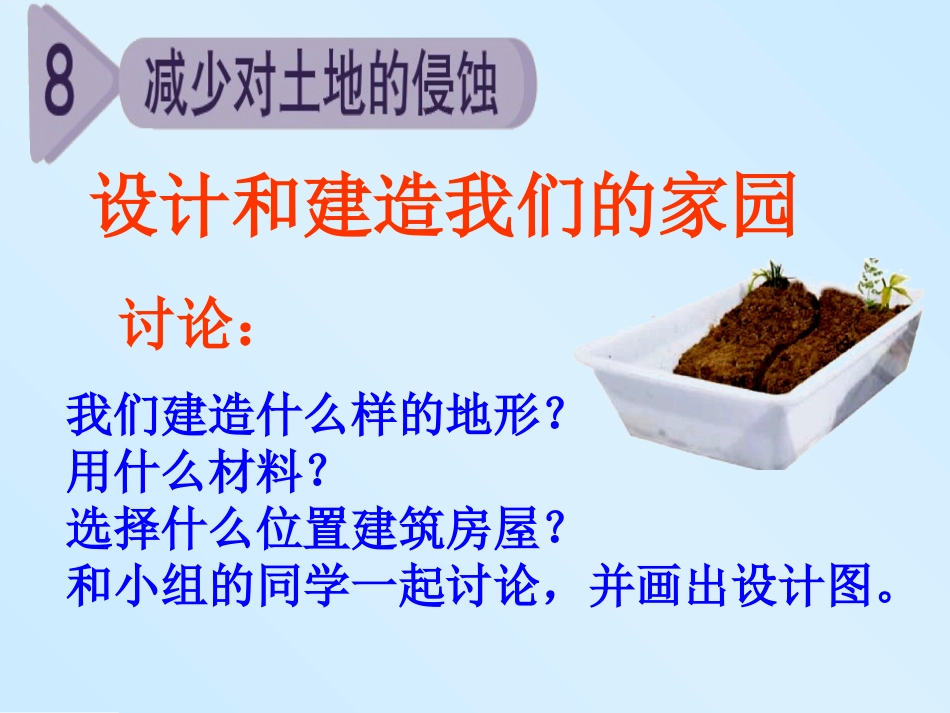 8 减少对土地的侵蚀

设计和建造我们的家园

讨论：

我们建造什么样的地形？
用什么材料？
选择什么位置建筑房屋？
和小组的同学一起讨论，并画出设计图。